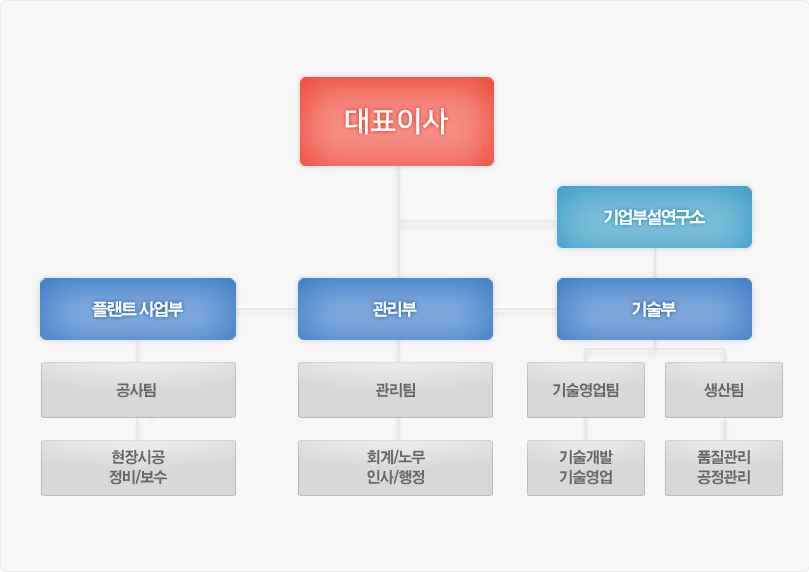 대표이사

기업부설연구소

플랜트 사업부

관리부

기술부

공사팀

관리팀

기술영업팀

생산팀

현장시공
정비/보수

회계/노무
인사/행정

기술개발
기술영업

품질관리
공정관리